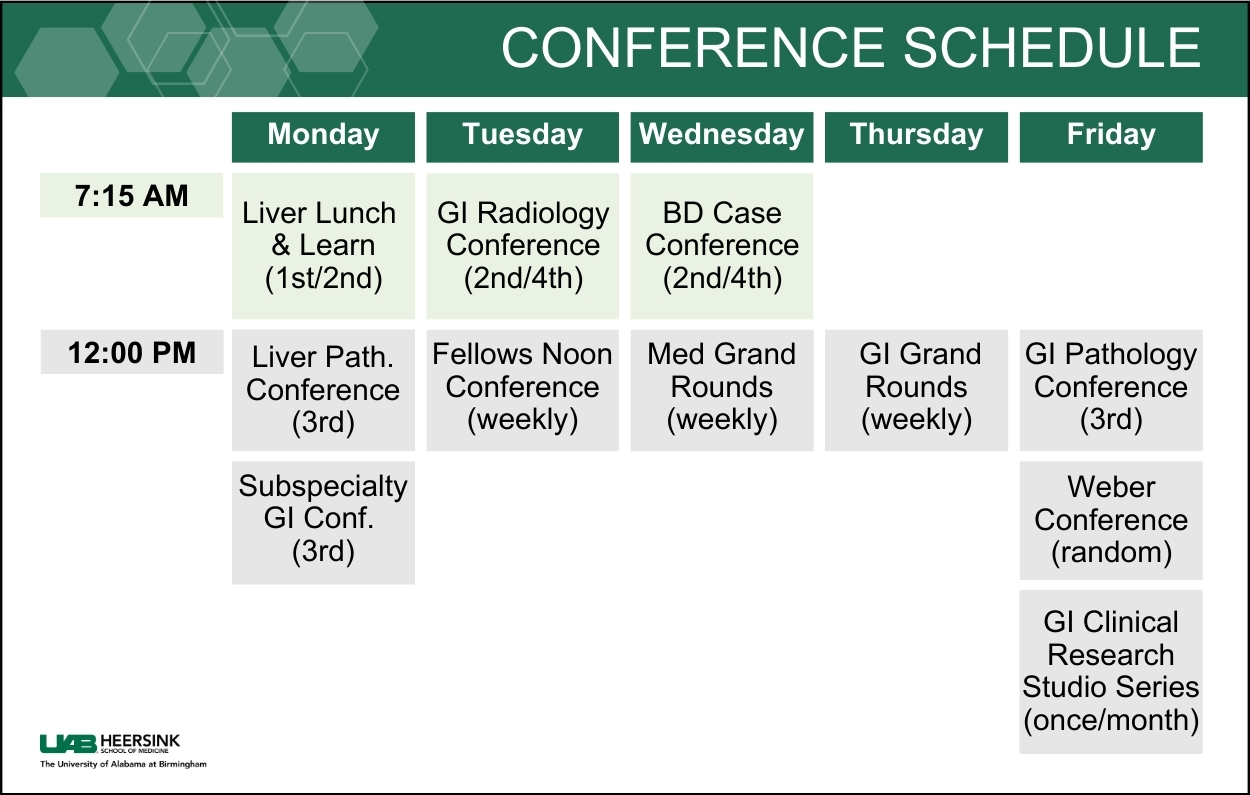 CONFERENCE SCHEDULE

| | Monday | Tuesday | Wednesday | Thursday | Friday |
|---|---|---|---|---|---|
| 7:15 AM | Liver Lunch & Learn (1st/2nd) | GI Radiology Conference (2nd/4th) | BD Case Conference (2nd/4th) | | |
| 12:00 PM | Liver Path. Conference (3rd) | Fellows Noon Conference (weekly) | Med Grand Rounds (weekly) | GI Grand Rounds (weekly) | GI Pathology Conference (3rd) |
| | Subspecialty GI Conf. (3rd) | | | | Weber Conference (random) |
| | | | | | GI Clinical Research Studio Series (once/month) |

UAB HEERSINK SCHOOL OF MEDICINE
The University of Alabama at Birmingham